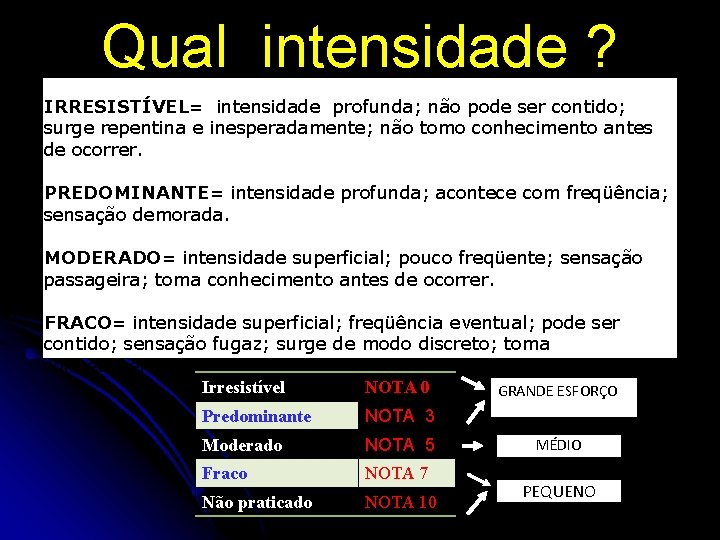 Qual intensidade ?

IRRESISTÍVEL= intensidade profunda; não pode ser contido; surge repentina e inesperadamente; não tomo conhecimento antes de ocorrer.

PREDOMINANTE= intensidade profunda; acontece com freqüência; sensação demorada.

MODERADO= intensidade superficial; pouco freqüente; sensação passageira; toma conhecimento antes de ocorrer.

FRACO= intensidade superficial; freqüência eventual; pode ser contido; sensação fugaz; surge de modo discreto; toma

| Irresistível | NOTA 0 |
|---|---|
| Predominante | NOTA 3 |
| Moderado | NOTA 5 |
| Fraco | NOTA 7 |
| Não praticado | NOTA 10 |

GRANDE ESFORÇO

MÉDIO

PEQUENO